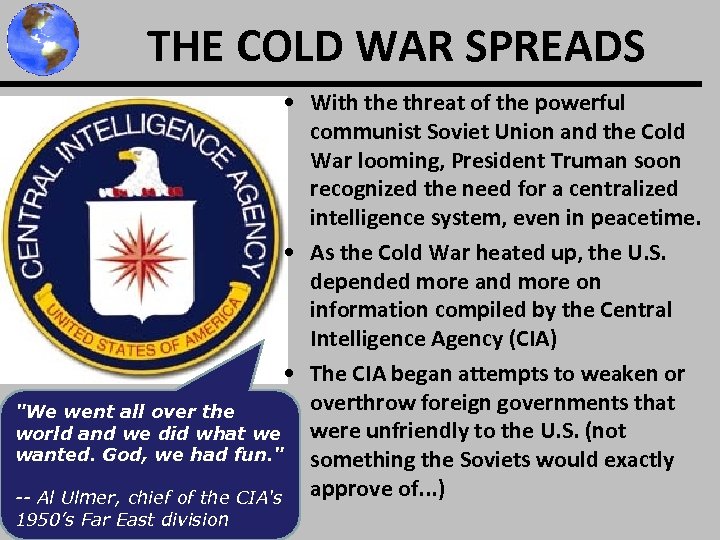 THE COLD WAR SPREADS

CENTRAL INTELLIGENCE AGENCY
UNITED STATES OF AMERICA

"We went all over the world and we did what we wanted. God, we had fun."

-- Al Ulmer, chief of the CIA's 1950's Far East division

• With the threat of the powerful communist Soviet Union and the Cold War looming, President Truman soon recognized the need for a centralized intelligence system, even in peacetime.

• As the Cold War heated up, the U.S. depended more and more on information compiled by the Central Intelligence Agency (CIA)

• The CIA began attempts to weaken or overthrow foreign governments that were unfriendly to the U.S. (not something the Soviets would exactly approve of...)